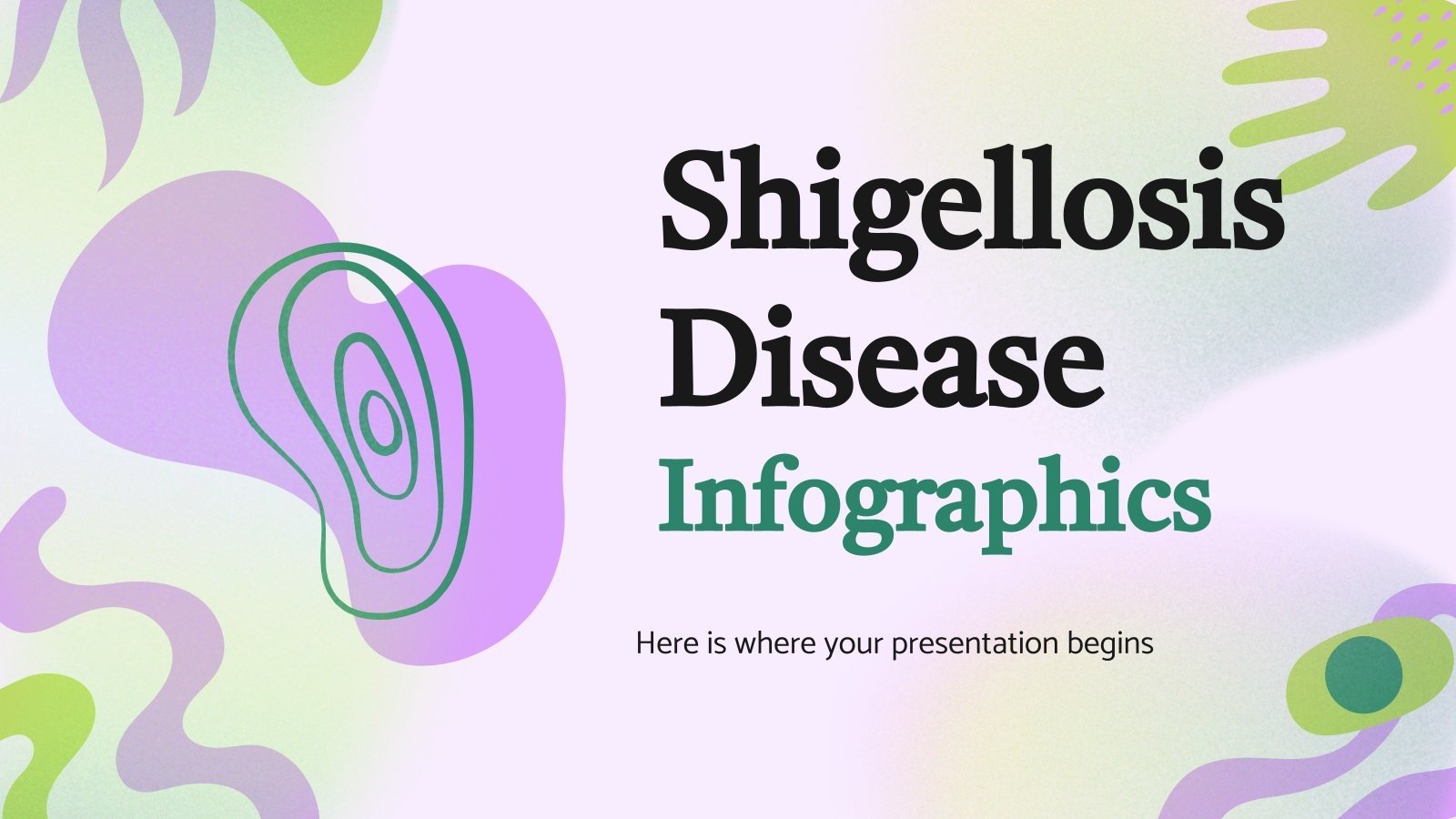 Shigellosis Disease Infographics

Here is where your presentation begins